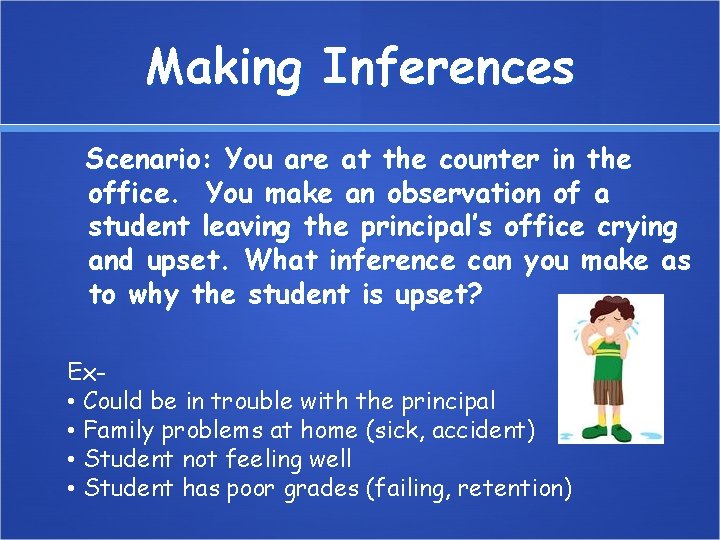 Making Inferences

Scenario: You are at the counter in the office. You make an observation of a student leaving the principal's office crying and upset. What inference can you make as to why the student is upset?

Ex-
• Could be in trouble with the principal
• Family problems at home (sick, accident)
• Student not feeling well
• Student has poor grades (failing, retention)